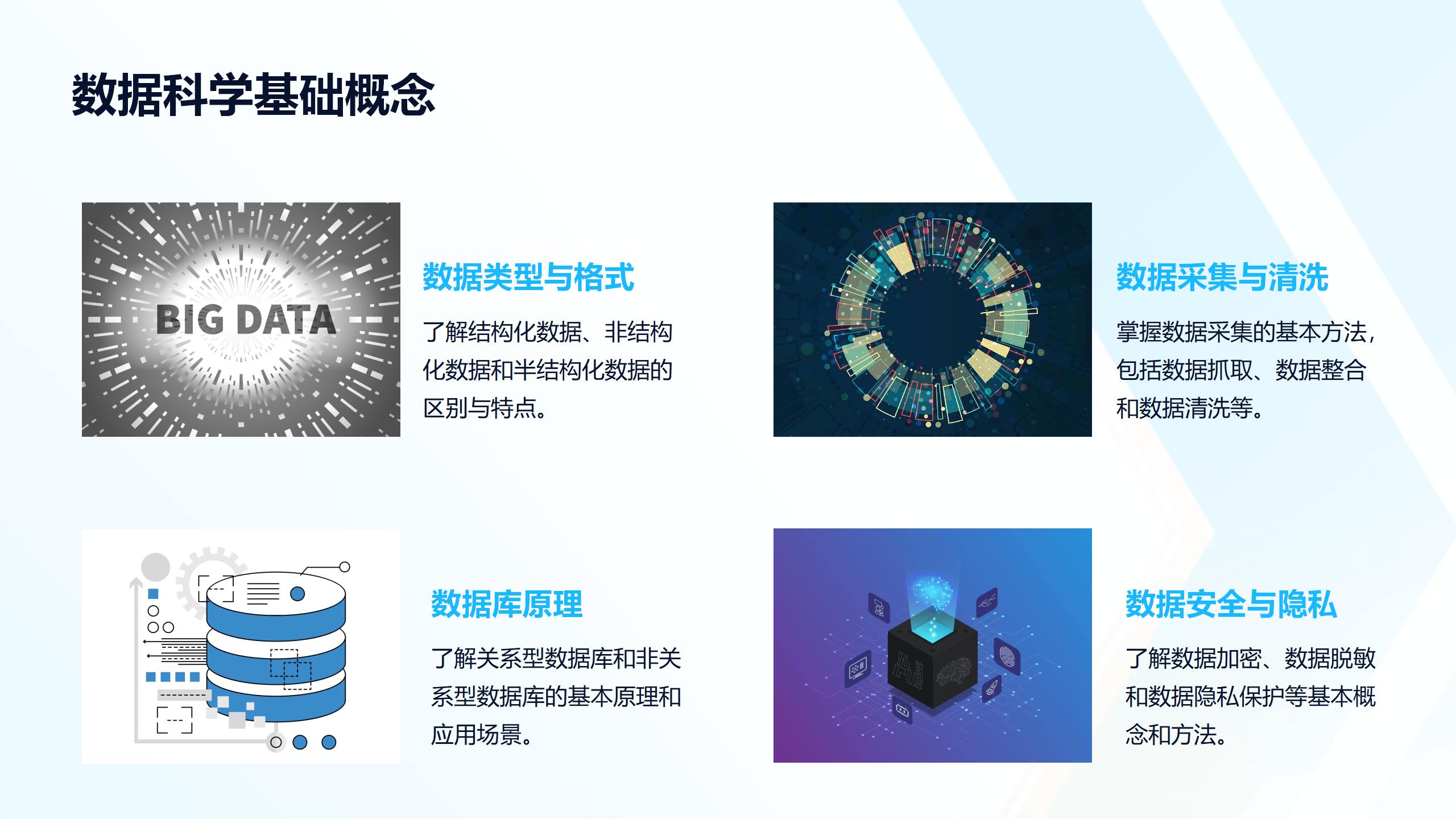 数据科学基础概念

BIG DATA

数据类型与格式

了解结构化数据、非结构化数据和半结构化数据的区别与特点。

数据采集与清洗

掌握数据采集的基本方法，包括数据抓取、数据整合和数据清洗等。

数据库原理

了解关系型数据库和非关系型数据库的基本原理和应用场景。

AI

数据安全与隐私

了解数据加密、数据脱敏和数据隐私保护等基本概念和方法。